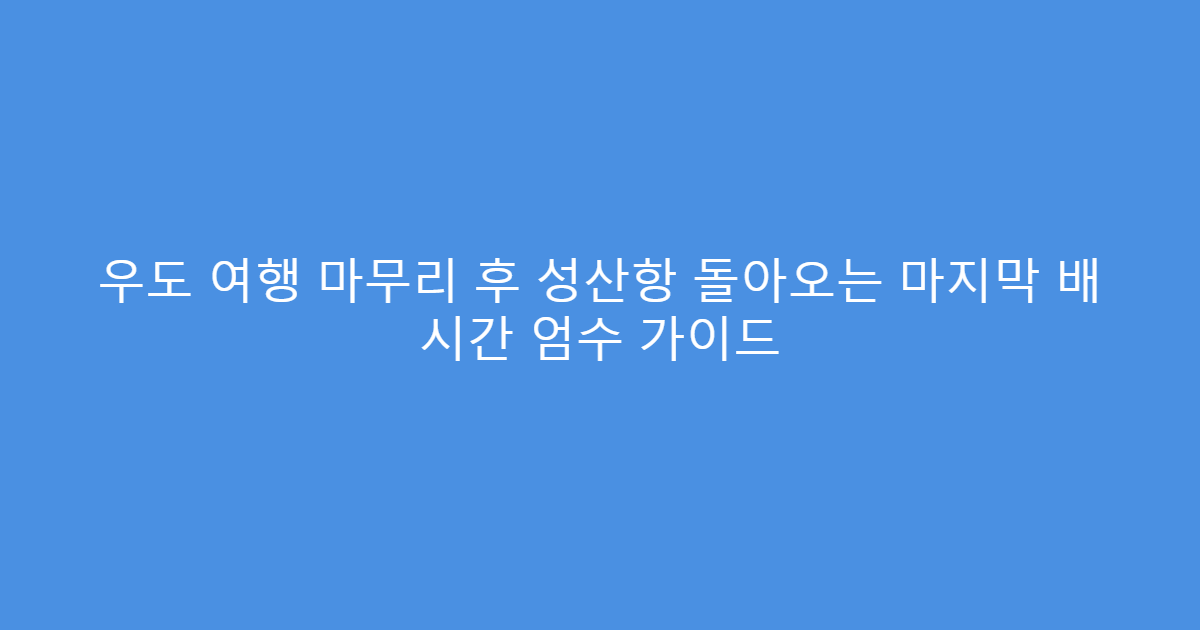 우도 여행 마무리 후 성산항 돌아오는 마지막 배 시간 엄수 가이드